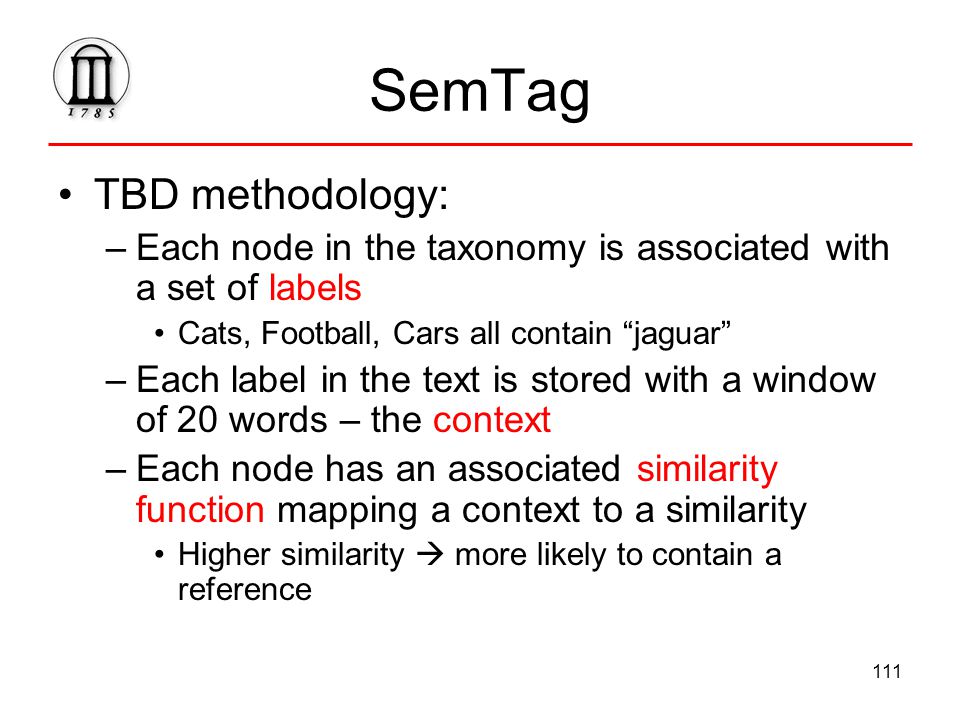 1785

SemTag

• TBD methodology:
– Each node in the taxonomy is associated with a set of labels
• Cats, Football, Cars all contain “jaguar”
– Each label in the text is stored with a window of 20 words – the context
– Each node has an associated similarity function mapping a context to a similarity
• Higher similarity → more likely to contain a reference

111